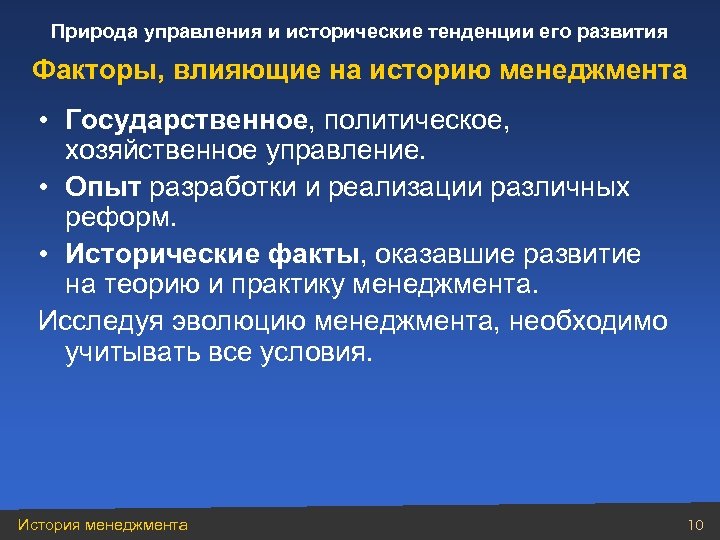 Природа управления и исторические тенденции его развития

Факторы, влияющие на историю менеджмента

• Государственное, политическое, хозяйственное управление.
• Опыт разработки и реализации различных реформ.
• Исторические факты, оказавшие развитие на теорию и практику менеджмента.

Исследуя эволюцию менеджмента, необходимо учитывать все условия.

История менеджмента

10